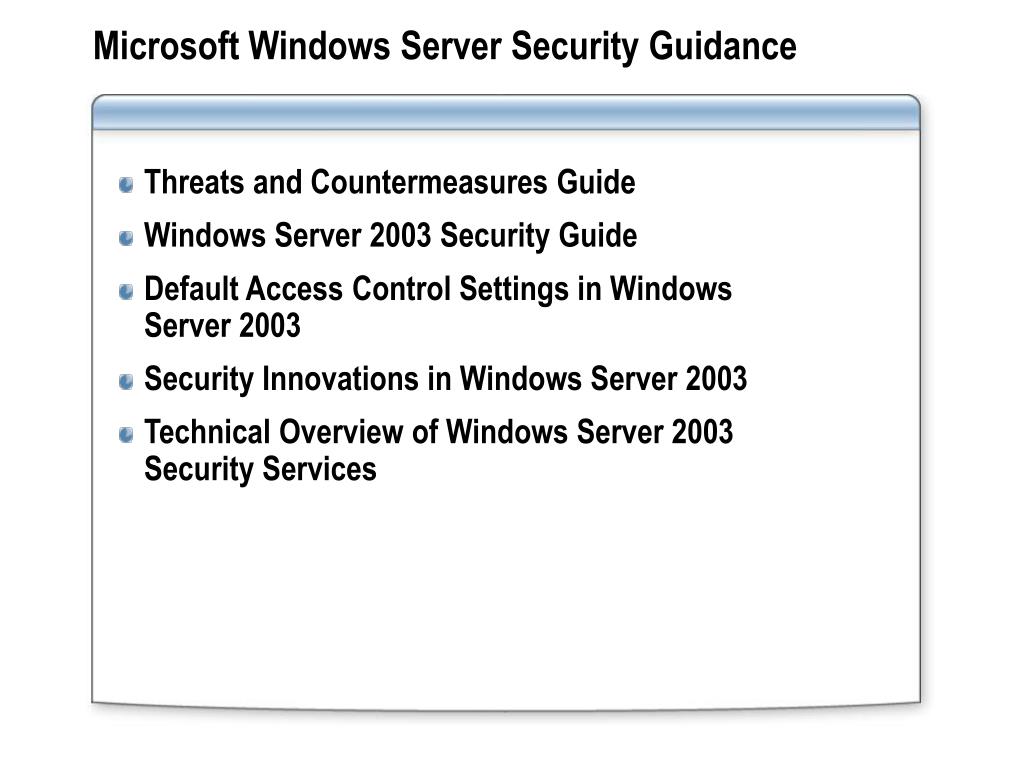 Microsoft Windows Server Security Guidance

Threats and Countermeasures Guide

Windows Server 2003 Security Guide

Default Access Control Settings in Windows Server 2003

Security Innovations in Windows Server 2003

Technical Overview of Windows Server 2003 Security Services